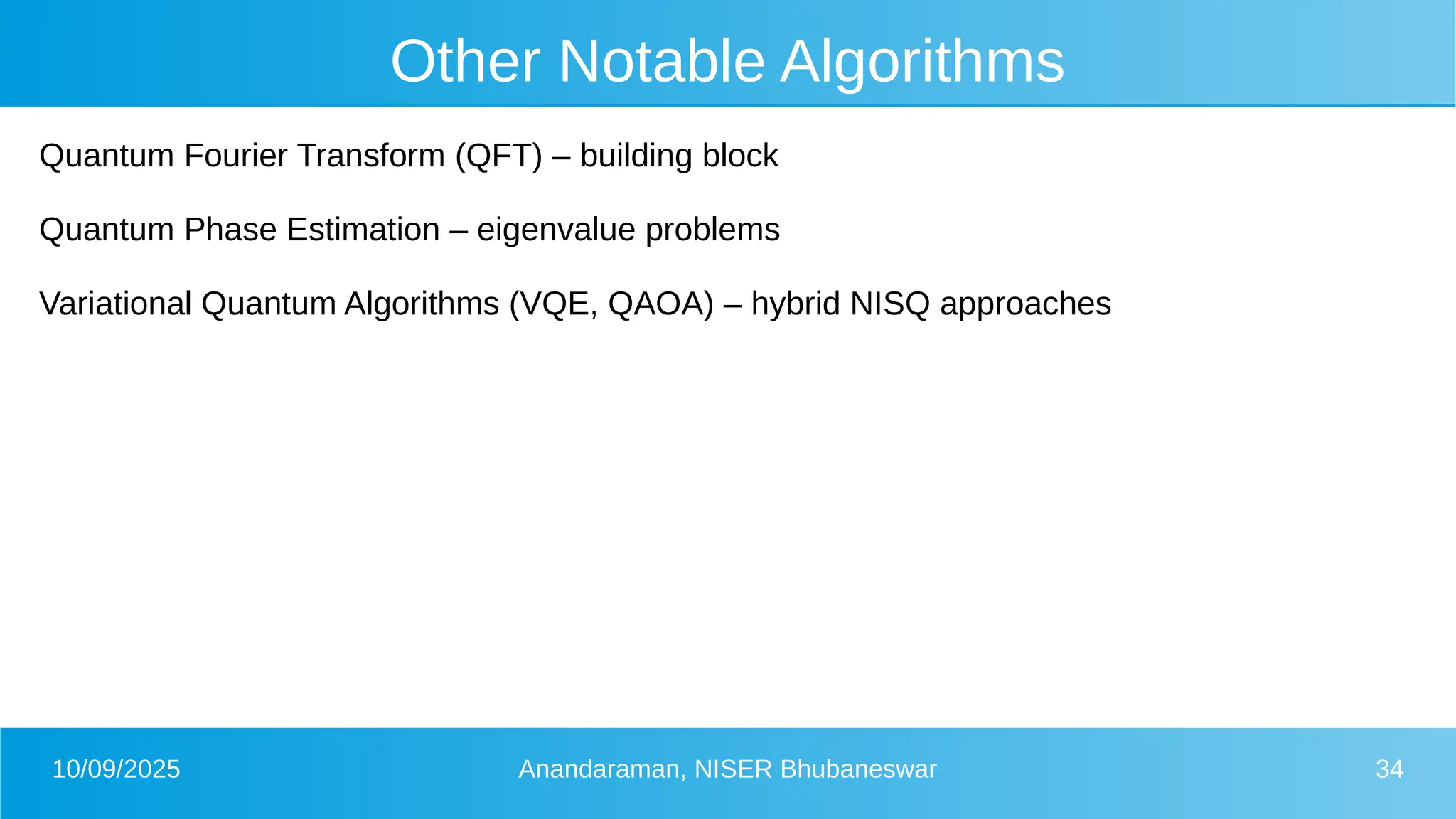 Other Notable Algorithms

Quantum Fourier Transform (QFT) – building block

Quantum Phase Estimation – eigenvalue problems

Variational Quantum Algorithms (VQE, QAOA) – hybrid NISQ approaches

10/09/2025

Anandaraman, NISER Bhubaneswar

34